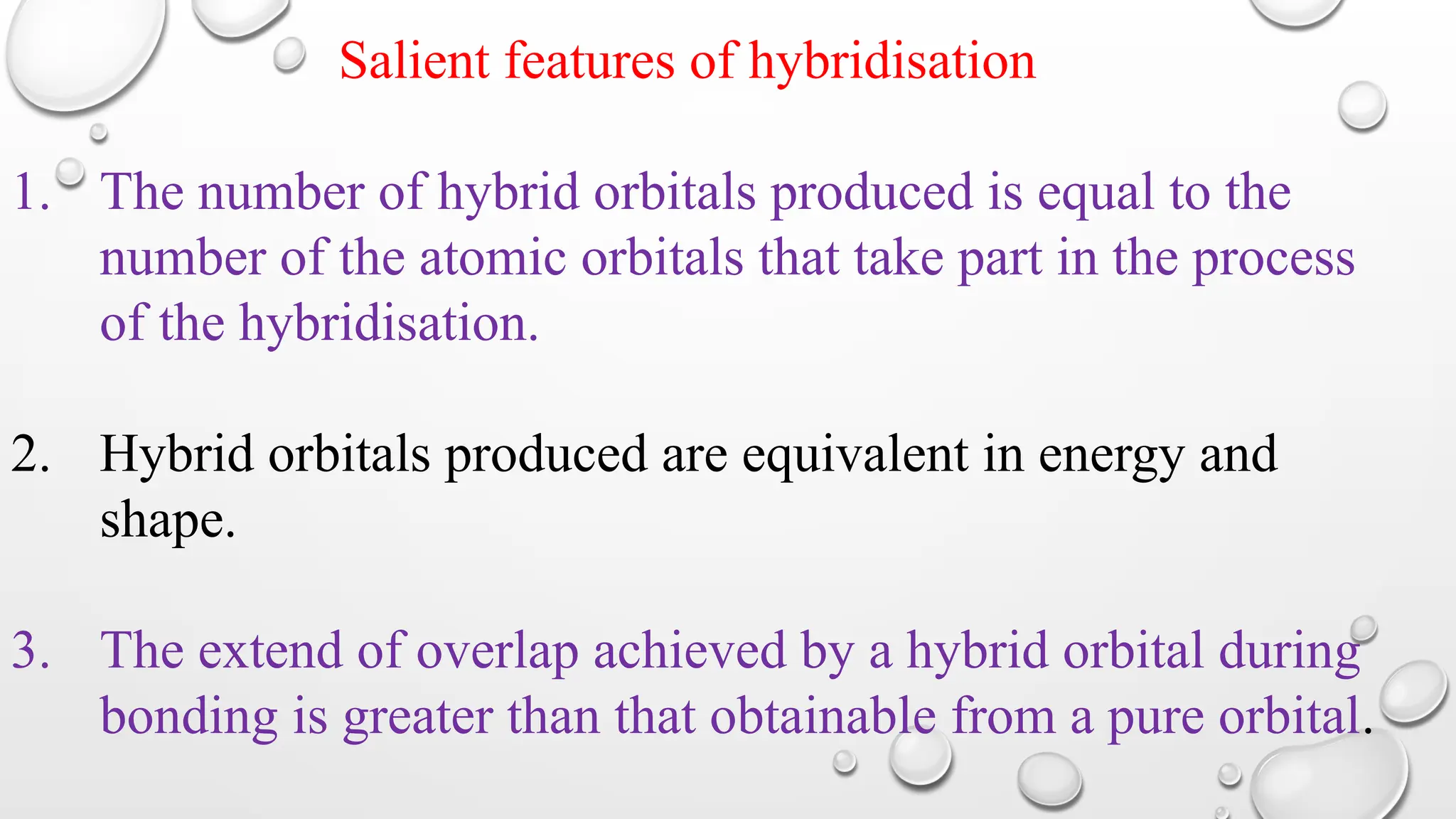 Salient features of hybridisation

1. The number of hybrid orbitals produced is equal to the number of the atomic orbitals that take part in the process of the hybridisation.

2. Hybrid orbitals produced are equivalent in energy and shape.

3. The extend of overlap achieved by a hybrid orbital during bonding is greater than that obtainable from a pure orbital.